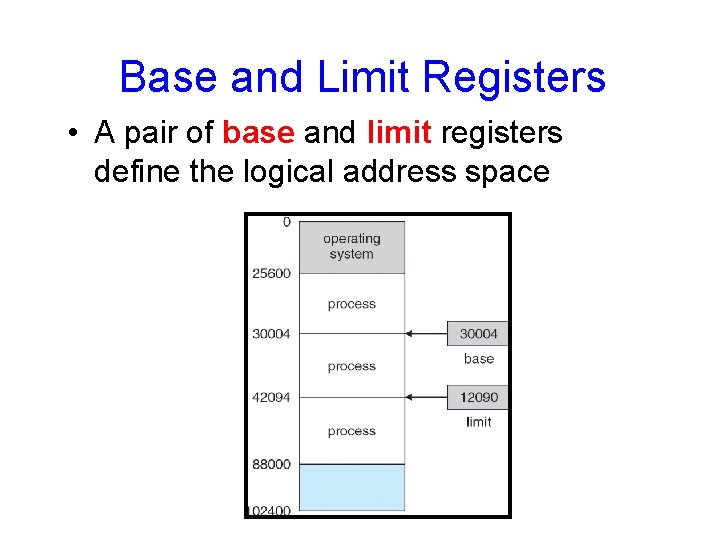 Base and Limit Registers

• A pair of base and limit registers define the logical address space

0
operating system
25600
process
30004
process
42094
process
88000
102400

30004
base
12090
limit